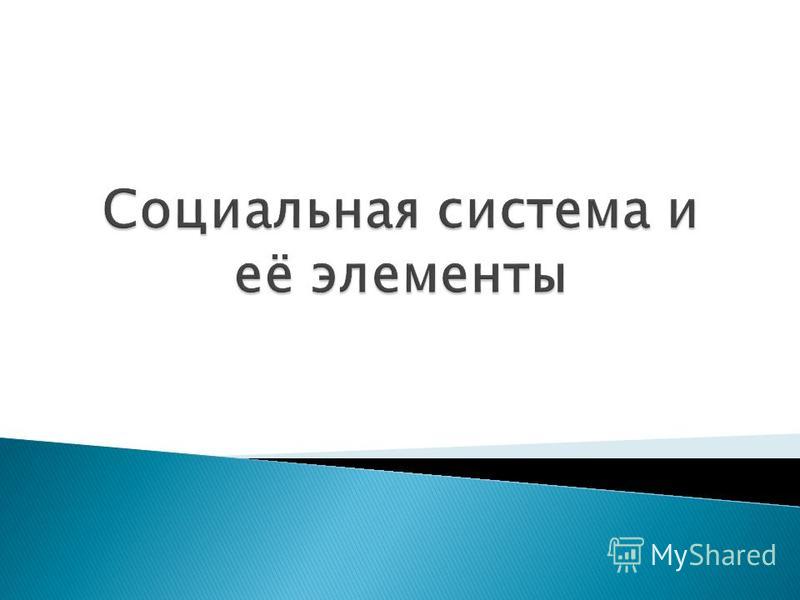 Социальная система и её элементы

MyShared